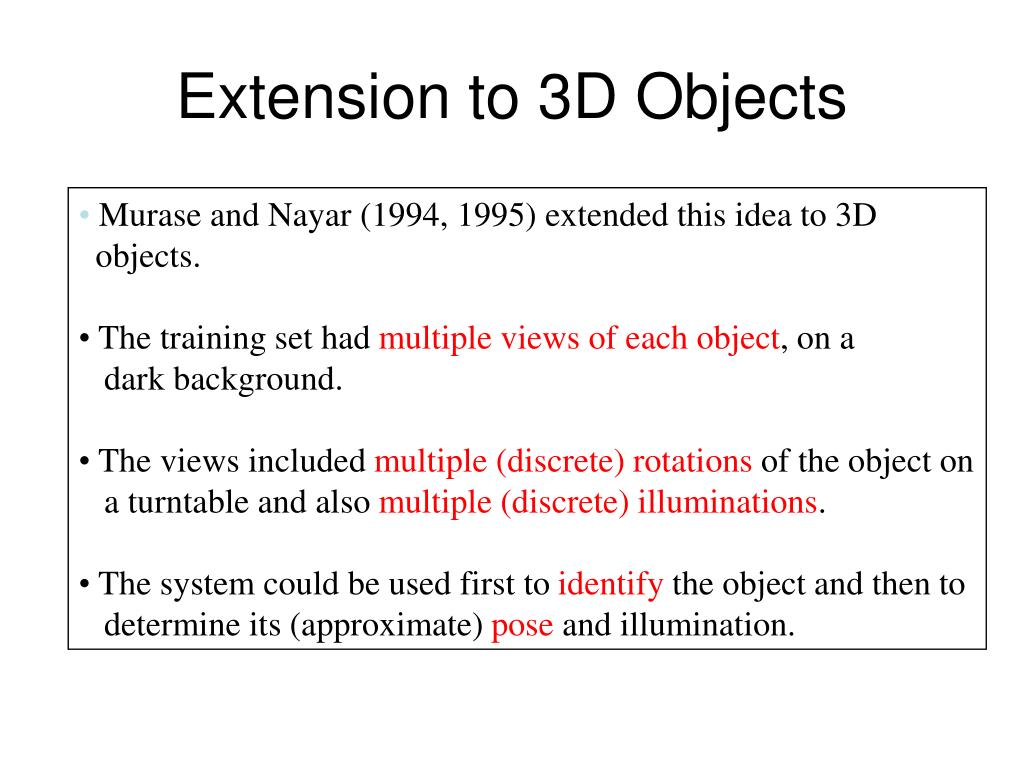 Extension to 3D Objects

• Murase and Nayar (1994, 1995) extended this idea to 3D objects.

• The training set had multiple views of each object, on a dark background.

• The views included multiple (discrete) rotations of the object on a turntable and also multiple (discrete) illuminations.

• The system could be used first to identify the object and then to determine its (approximate) pose and illumination.